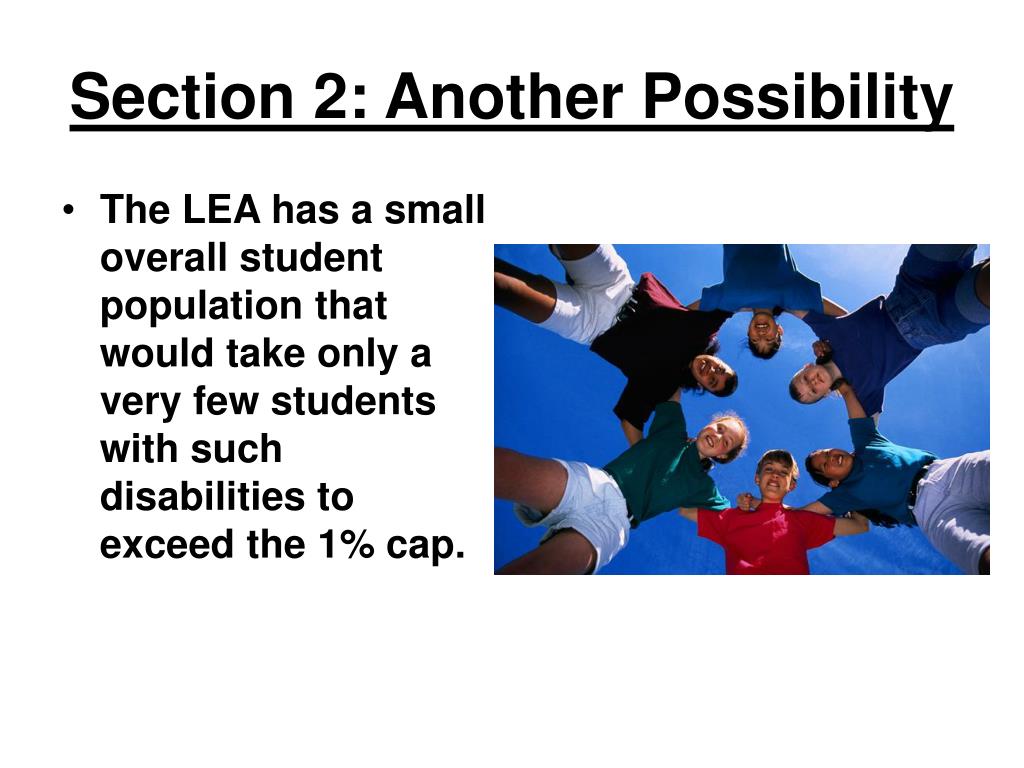 Section 2: Another Possibility

• The LEA has a small overall student population that would take only a very few students with such disabilities to exceed the 1% cap.